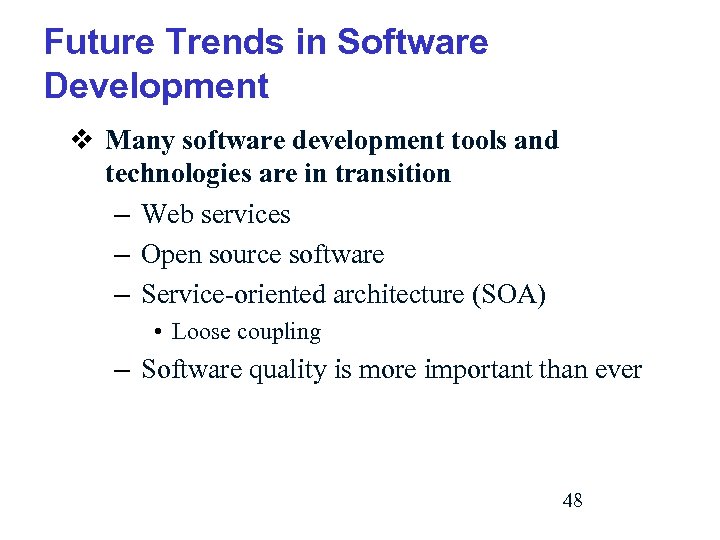 Future Trends in Software Development

❖ Many software development tools and technologies are in transition

– Web services

– Open source software

– Service-oriented architecture (SOA)

• Loose coupling

– Software quality is more important than ever

48